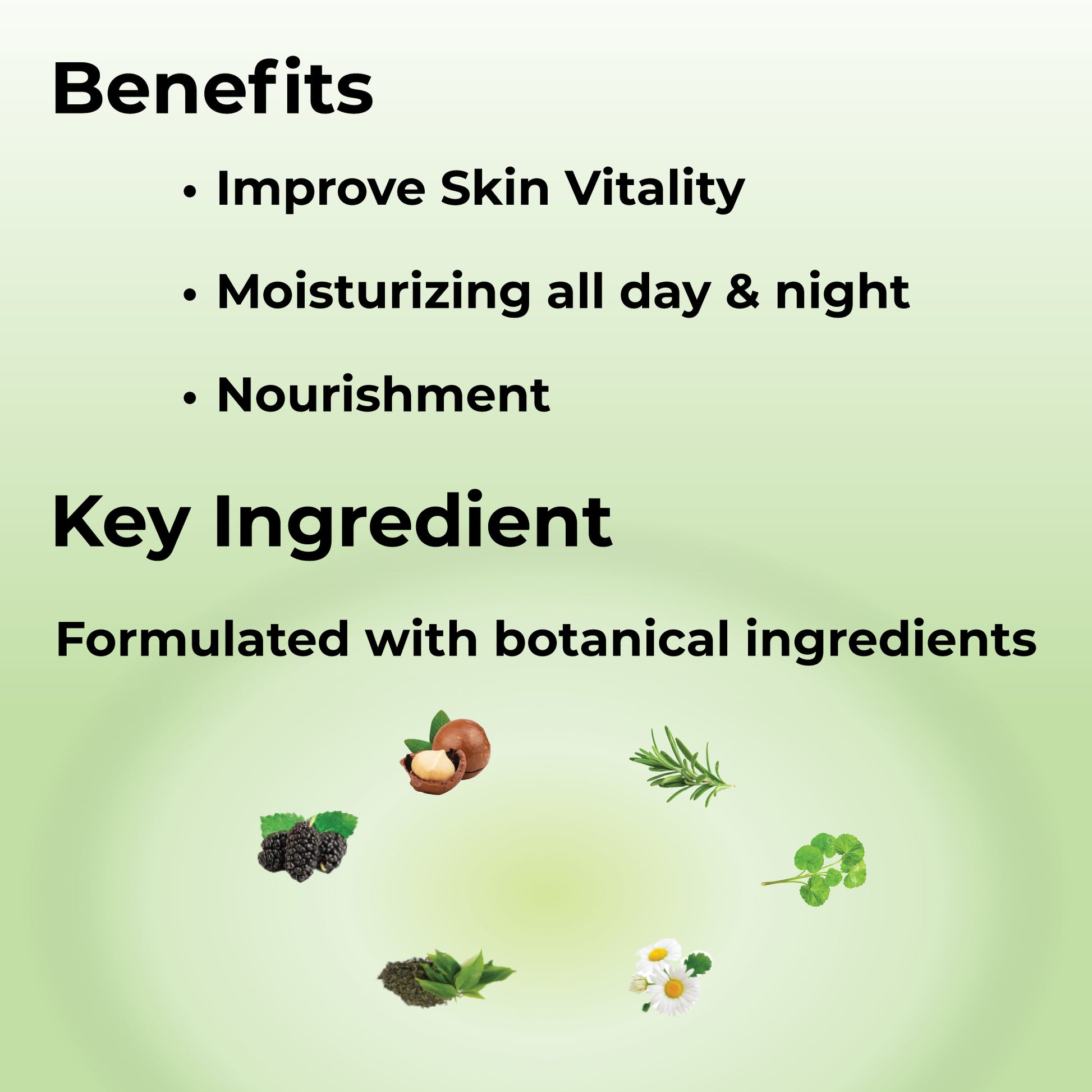 Benefits

• Improve Skin Vitality

• Moisturizing all day & night

• Nourishment

Key Ingredient

Formulated with botanical ingredients